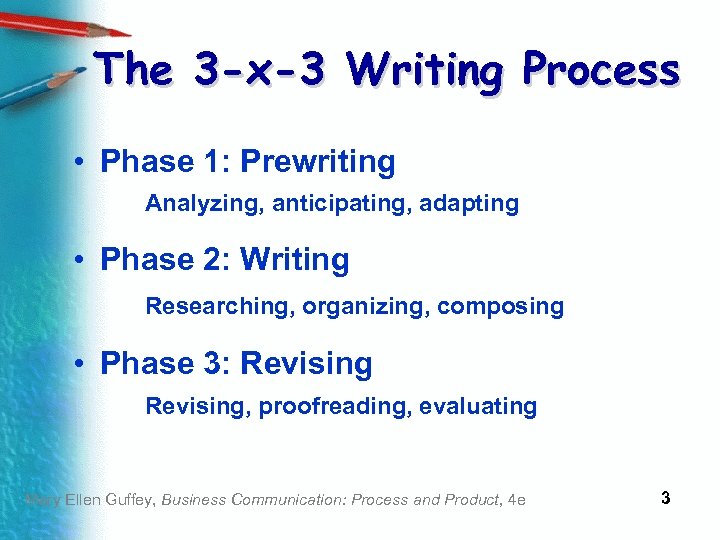 The 3-x-3 Writing Process

• Phase 1: Prewriting

Analyzing, anticipating, adapting

• Phase 2: Writing

Researching, organizing, composing

• Phase 3: Revising

Revising, proofreading, evaluating

Mary Ellen Guffey, Business Communication: Process and Product, 4e

3